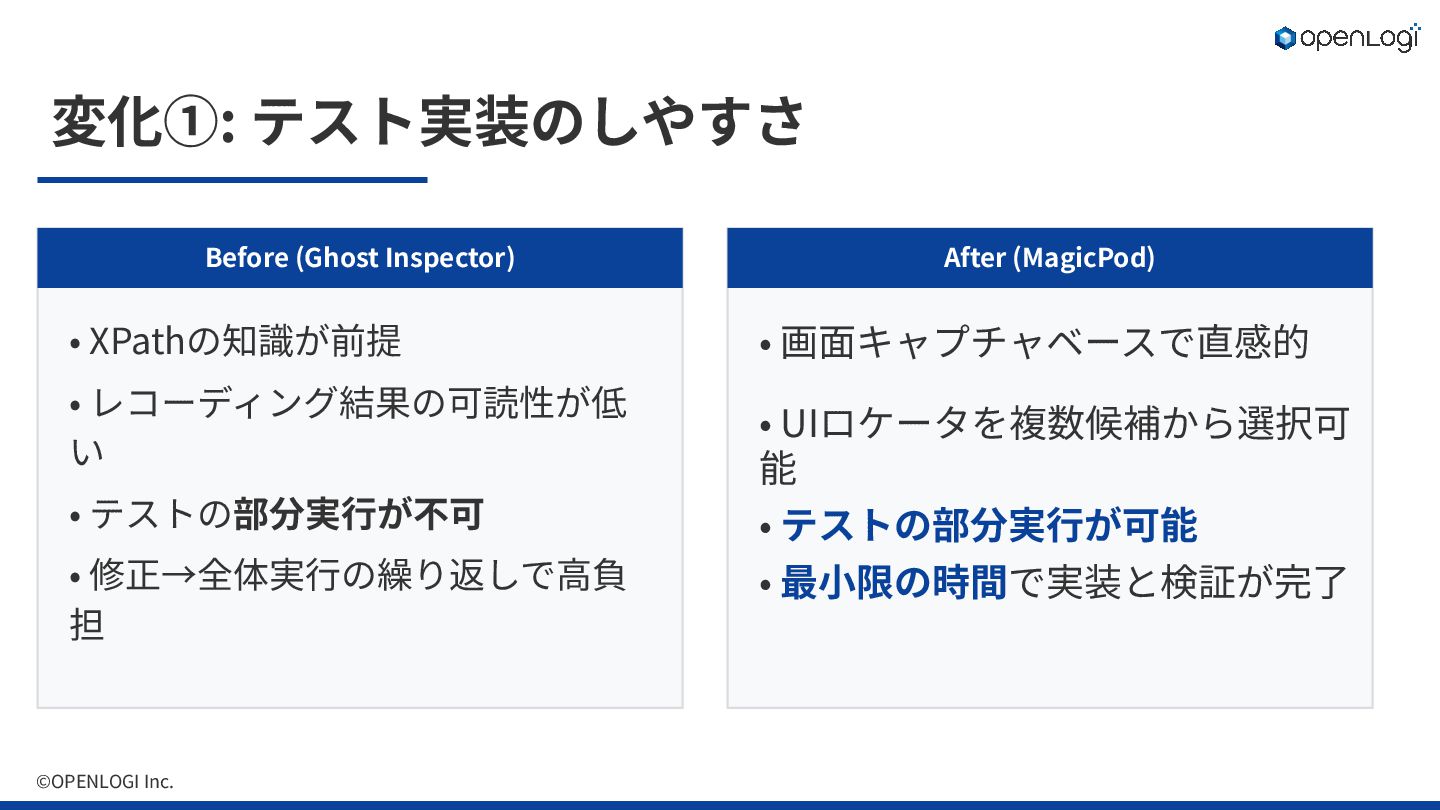 openLogi

変化①: テスト実装のしやすさ

Before (Ghost Inspector)

• XPathの知識が前提

• レコーディング結果の可読性が低い

• テストの部分実行が不可

• 修正→全体実行の繰り返しで高負担

After (MagicPod)

• 画面キャプチャベースで直感的

• UIロケータを複数候補から選択可能

• テストの部分実行が可能

• 最小限の時間で実装と検証が完了

©OPENLOGI Inc.